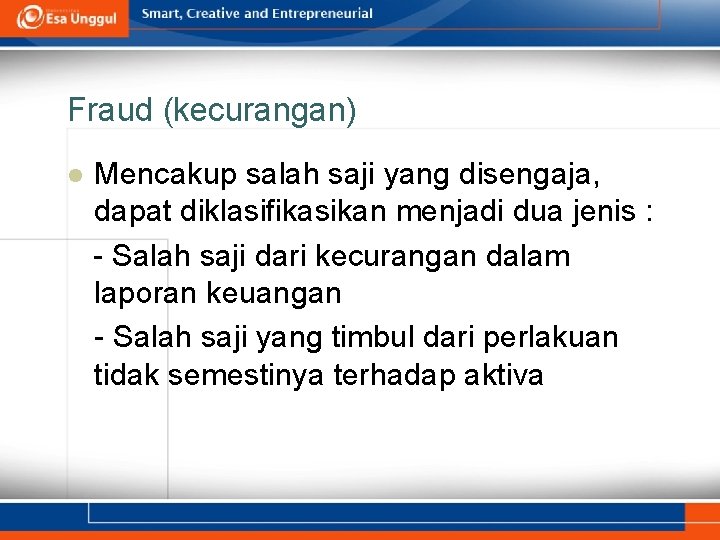 Esa Unggul

Smart, Creative and Entrepreneurial

Fraud (kecurangan)

Mencakup salah saji yang disengaja, dapat diklasifikasikan menjadi dua jenis :

- Salah saji dari kecurangan dalam laporan keuangan

- Salah saji yang timbul dari perlakuan tidak semestinya terhadap aktiva